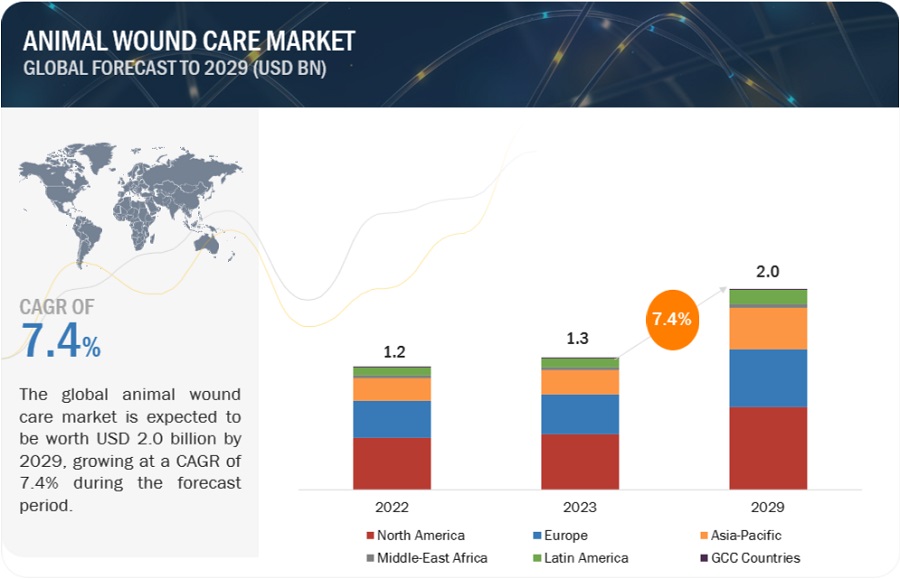 ANIMAL WOUND CARE MARKET
GLOBAL FORECAST TO 2029 (USD BN)

CAGR OF
7.4%

The global animal wound care market is expected to be worth USD 2.0 billion by 2029, growing at a CAGR of 7.4% during the forecast period.

1.2
1.3
7.4%
2.0

2022
2023
2029

North America
Europe
Asia-Pacific
Middle-East Africa
Latin America
GCC Countries